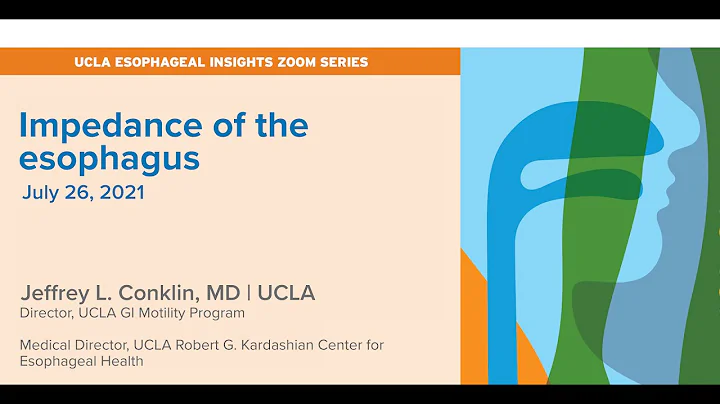 UCLA ESOPHAGEAL INSIGHTS ZOOM SERIES

Impedance of the esophagus

July 26, 2021

Jeffrey L. Conklin, MD | UCLA

Director, UCLA GI Motility Program

Medical Director, UCLA Robert G. Kardashian Center for Esophageal Health